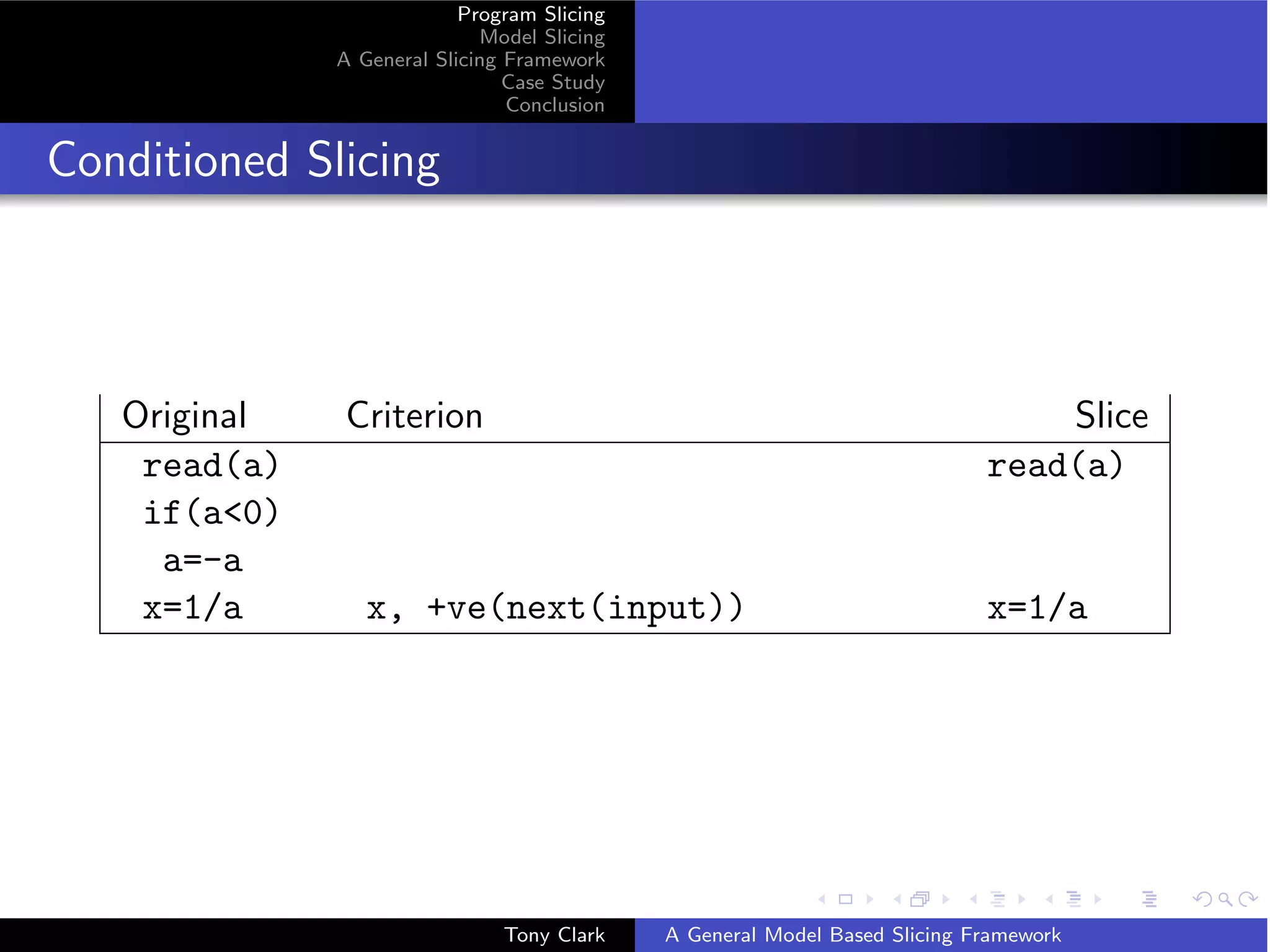 Program Slicing
Model Slicing
A General Slicing Framework
Case Study
Conclusion

Conditioned Slicing

| Original | Criterion | Slice |
|---|---|---|
| read(a) | | read(a) |
| if(a<0) | | |
| a=-a | | |
| x=1/a | x, +ve(next(input)) | x=1/a |

Tony Clark
A General Model Based Slicing Framework